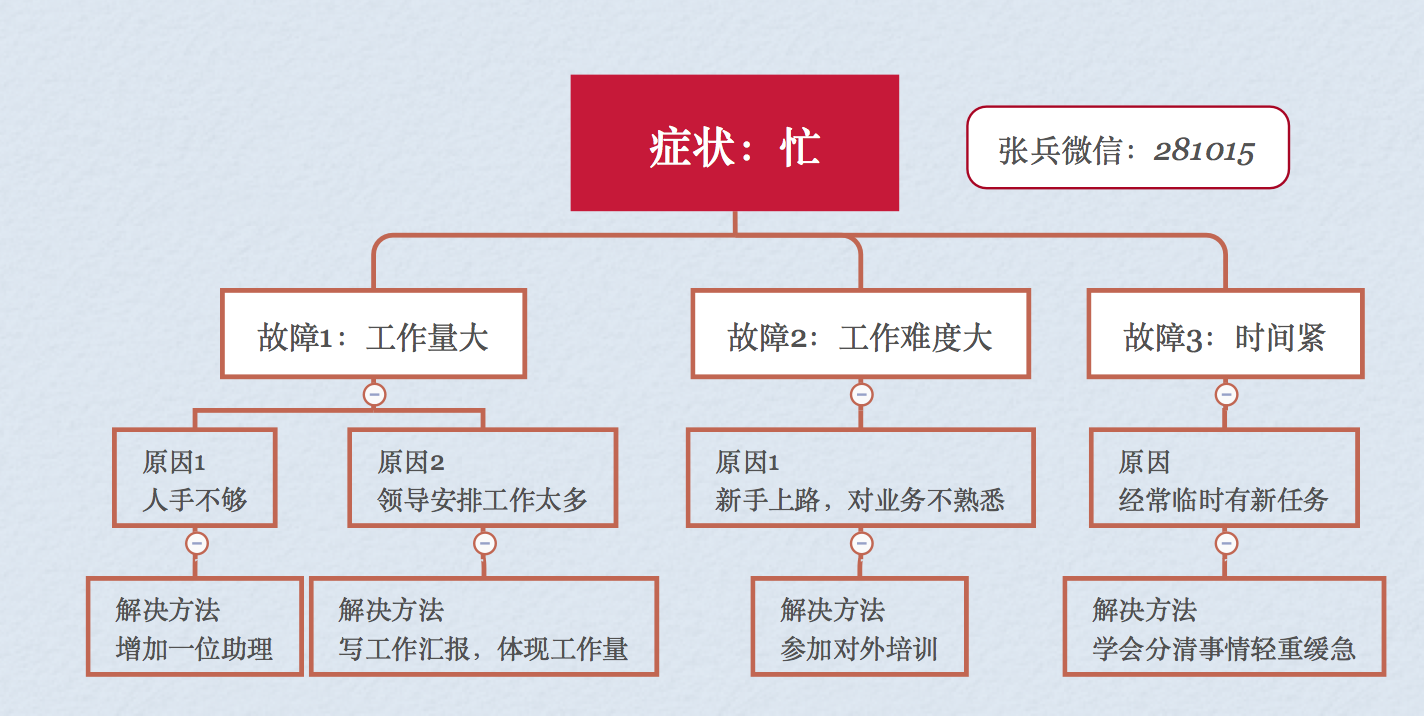 症状：忙

张兵微信：281015

故障1：工作量大

原因1
人手不够

解决方法
增加一位助理

原因2
领导安排工作太多

解决方法
写工作汇报，体现工作量

故障2：工作难度大

原因1
新手上路，对业务不熟悉

解决方法
参加对外培训

故障3：时间紧

原因
经常临时有新任务

解决方法
学会分清事情轻重缓急